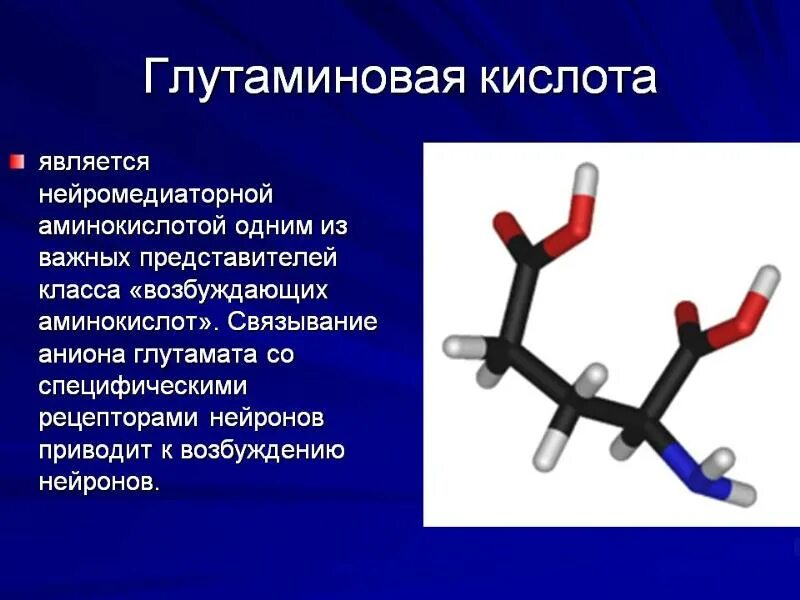 Глутаминовая кислота

является нейромедиаторной аминокислотой одним из важных представителей класса «возбуждающих аминокислот». Связывание аниона глутамата со специфическими рецепторами нейронов приводит к возбуждению нейронов.